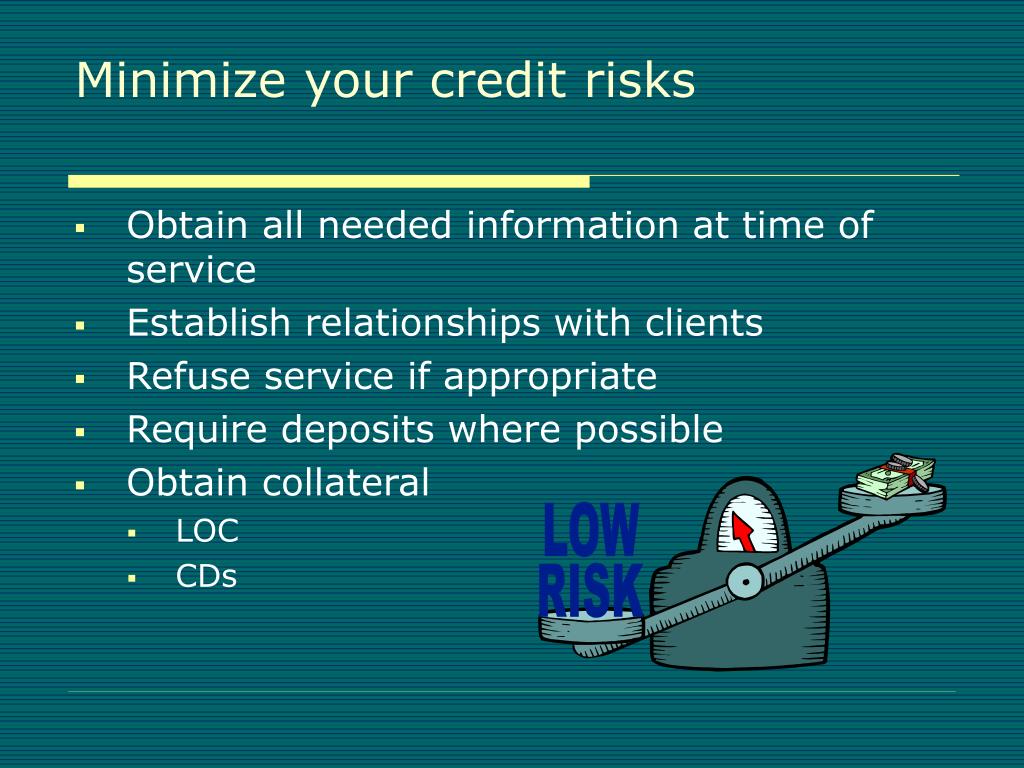 Minimize your credit risks

- Obtain all needed information at time of service
- Establish relationships with clients
- Refuse service if appropriate
- Require deposits where possible
- Obtain collateral
  - LOC
  - CDs

LOW
RISK